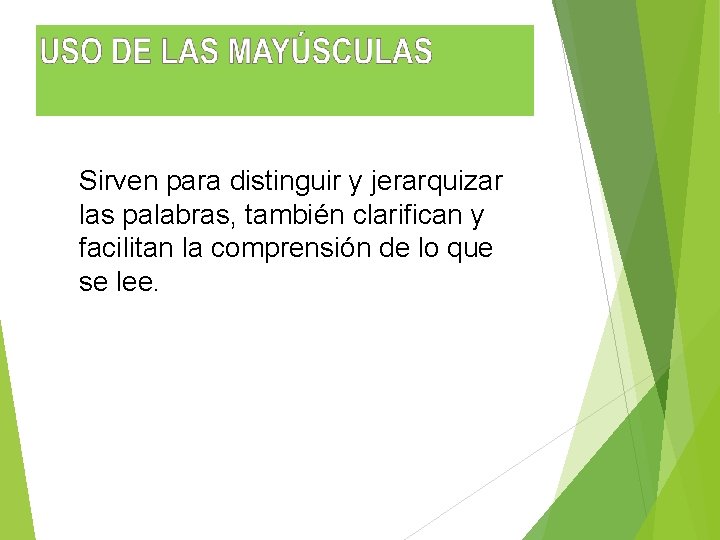 USO DE LAS MAYÚSCULAS

Sirven para distinguir y jerarquizar las palabras, también clarifican y facilitan la comprensión de lo que se lee.